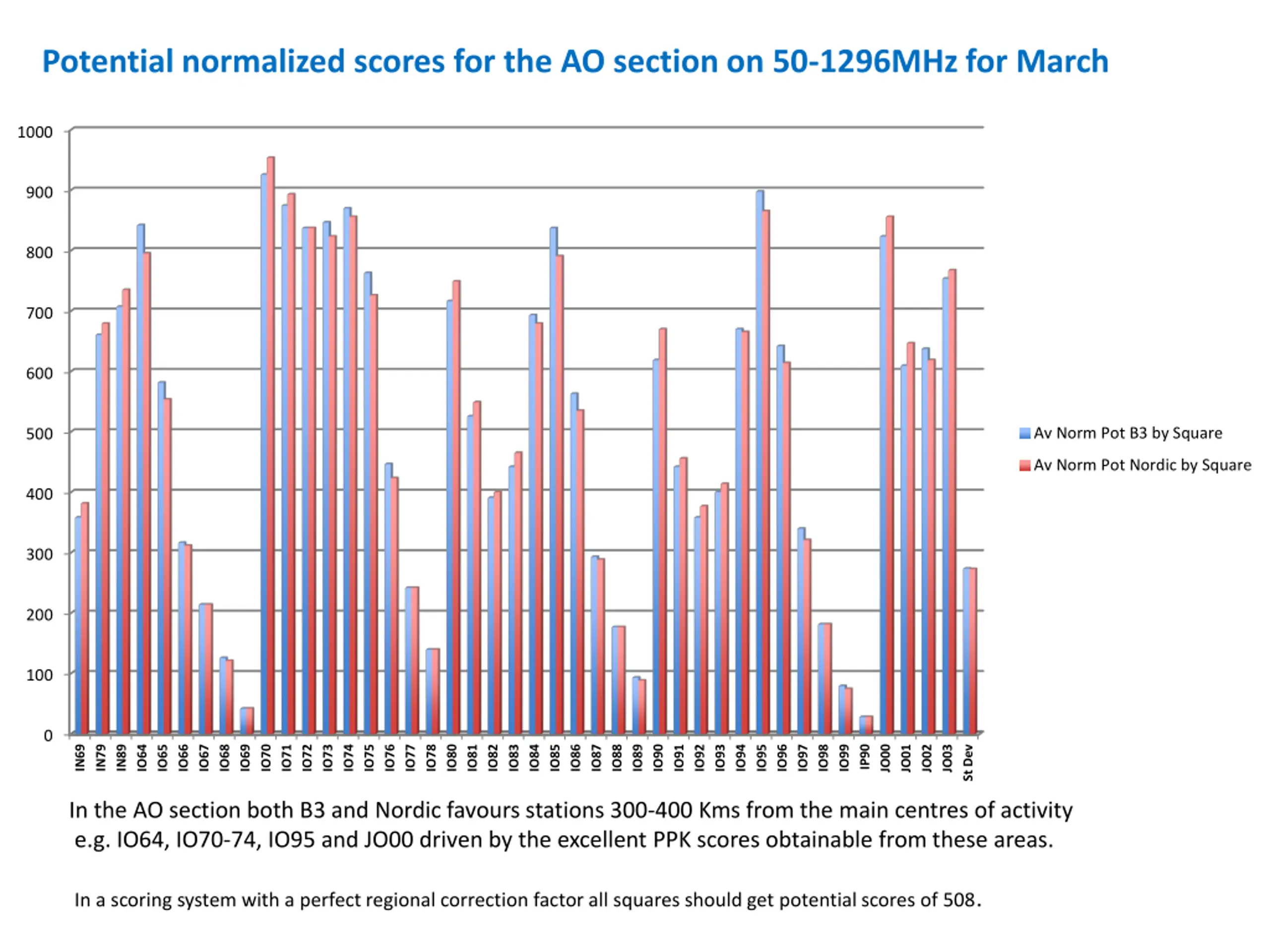 Potential normalized scores for the AO section on 50-1296MHz for March

1000
900
800
700
600
500
400
300
200
100
0

IN69 IN79 IN89 IO64 IO65 IO66 IO67 IO68 IO69 IO70 IO71 IO72 IO73 IO74 IO75 IO76 IO77 IO78 IO80 IO81 IO82 IO83 IO84 IO85 IO86 IO87 IO88 IO89 IO90 IO91 IO92 IO93 IO94 IO95 IO96 IO97 IO98 IO99 IP90 JO00 JO01 JO02 JO03 St Dev

Av Norm Pot B3 by Square
Av Norm Pot Nordic by Square

In the AO section both B3 and Nordic favours stations 300-400 Kms from the main centres of activity e.g. IO64, IO70-74, IO95 and JO00 driven by the excellent PPK scores obtainable from these areas.

In a scoring system with a perfect regional correction factor all squares should get potential scores of 508.